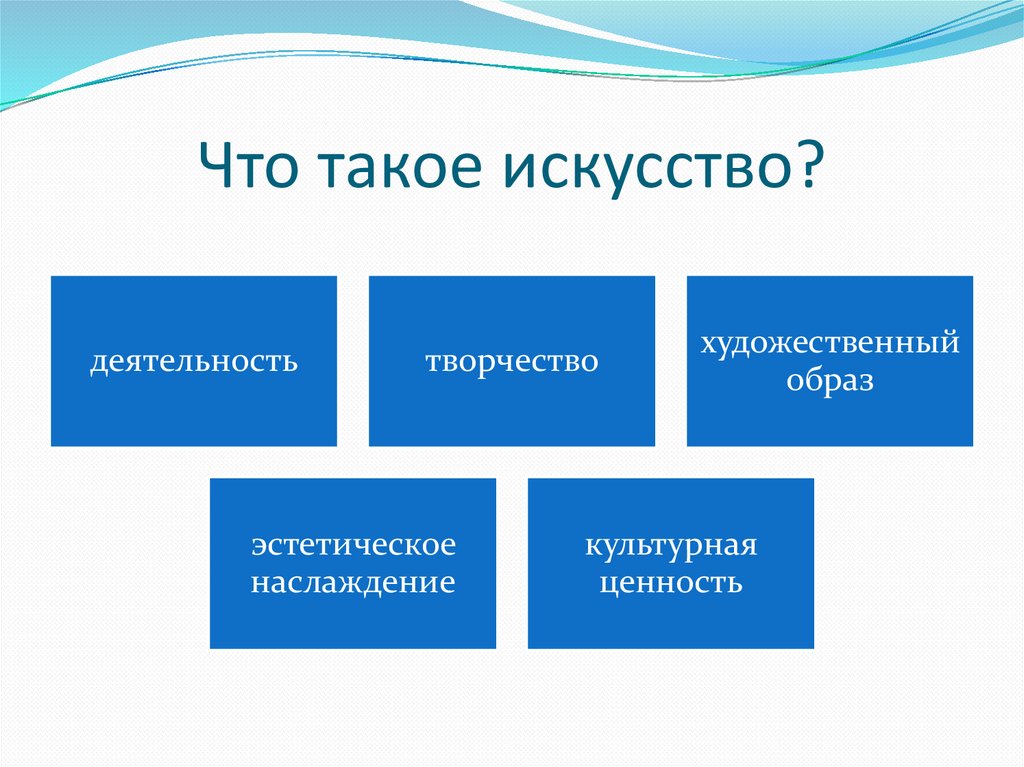 Что такое искусство?

деятельность

творчество

художественный образ

эстетическое наслаждение

культурная ценность